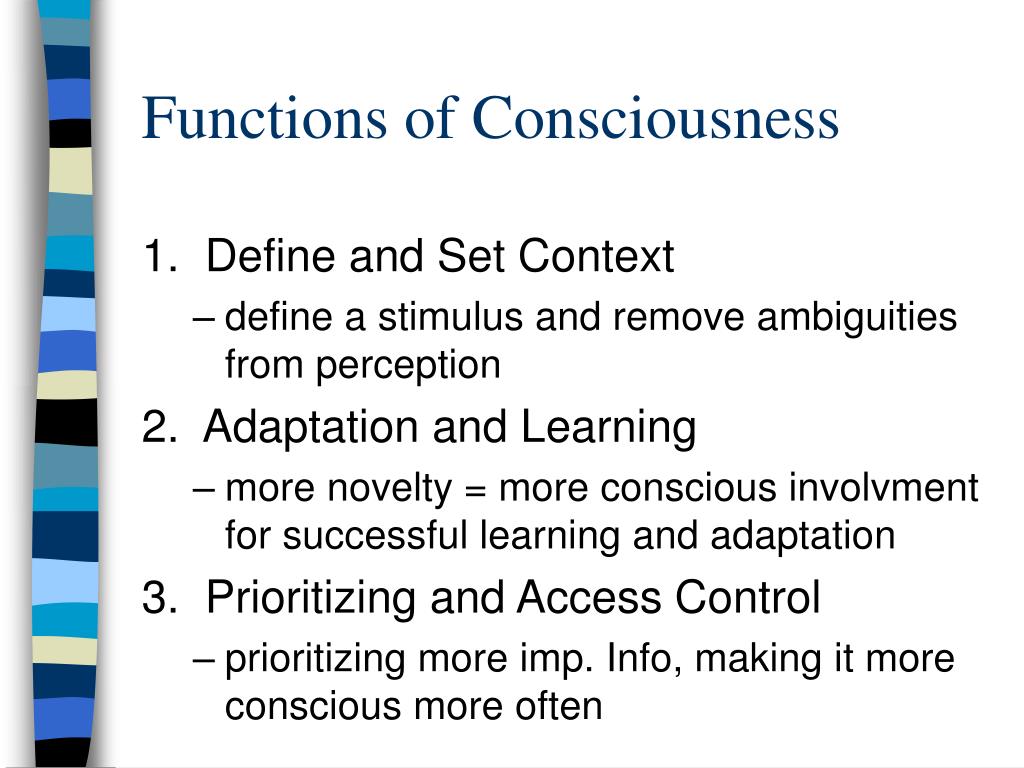 Functions of Consciousness

1. Define and Set Context

– define a stimulus and remove ambiguities from perception

2. Adaptation and Learning

– more novelty = more conscious involvment for successful learning and adaptation

3. Prioritizing and Access Control

– prioritizing more imp. Info, making it more conscious more often